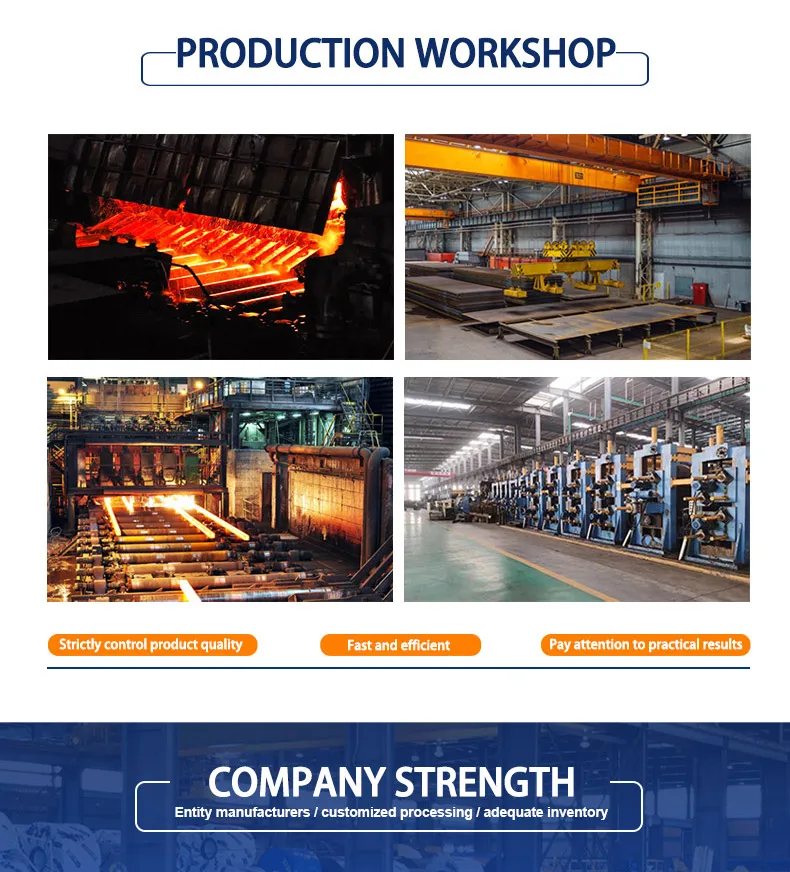 PRODUCTION WORKSHOP

Strictly control product quality

Fast and efficient

Pay attention to practical results

COMPANY STRENGTH

Entity manufacturers / customized processing / adequate inventory